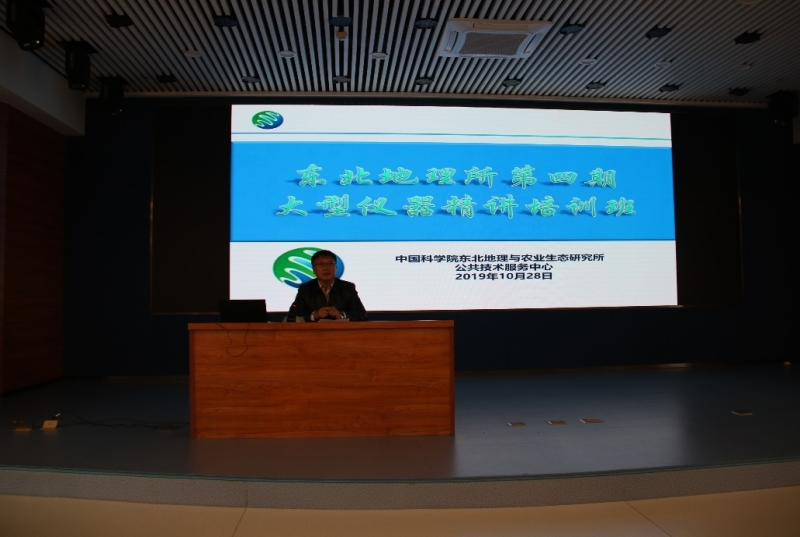 东北地理所第四期
大型仪器精讲培训班

中国科学院东北地理与农业生态研究所
公共技术服务中心
2019年10月28日